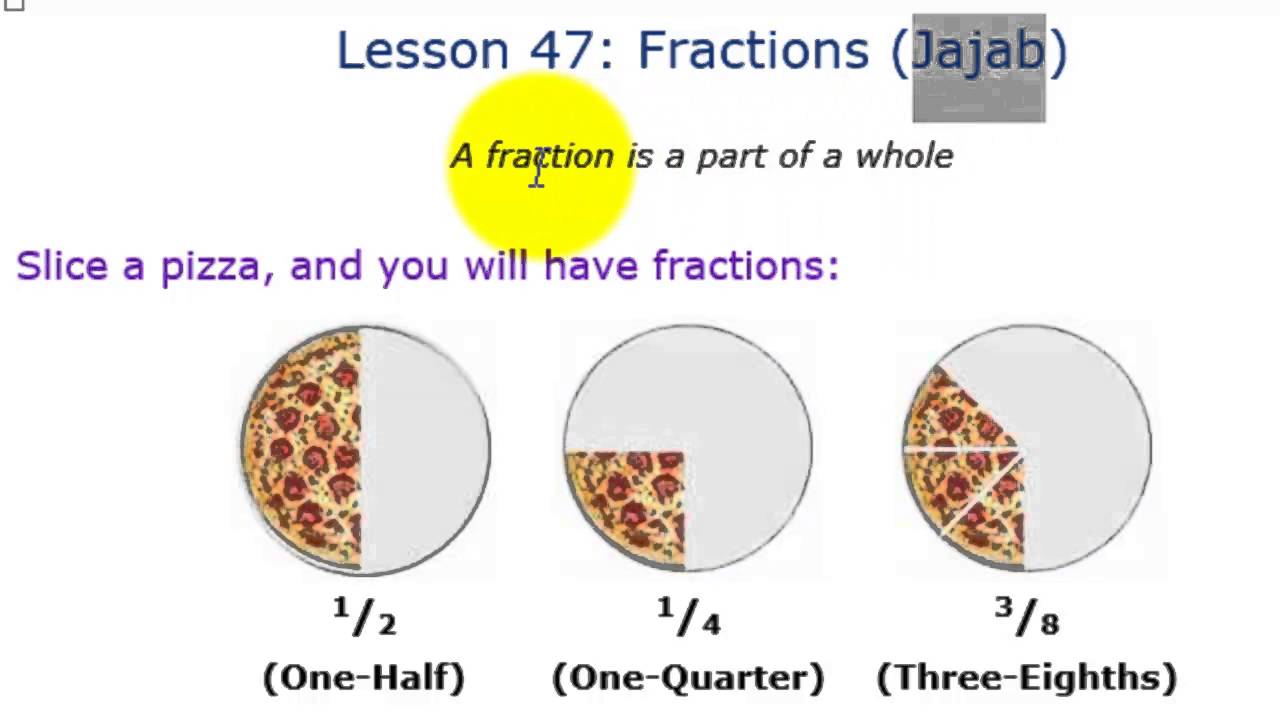 Lesson 47: Fractions (Jajab)

A fraction is a part of a whole

Slice a pizza, and you will have fractions:

$^1/_2$
(One-Half)

$^1/_4$
(One-Quarter)

$^3/_8$
(Three-Eighths)